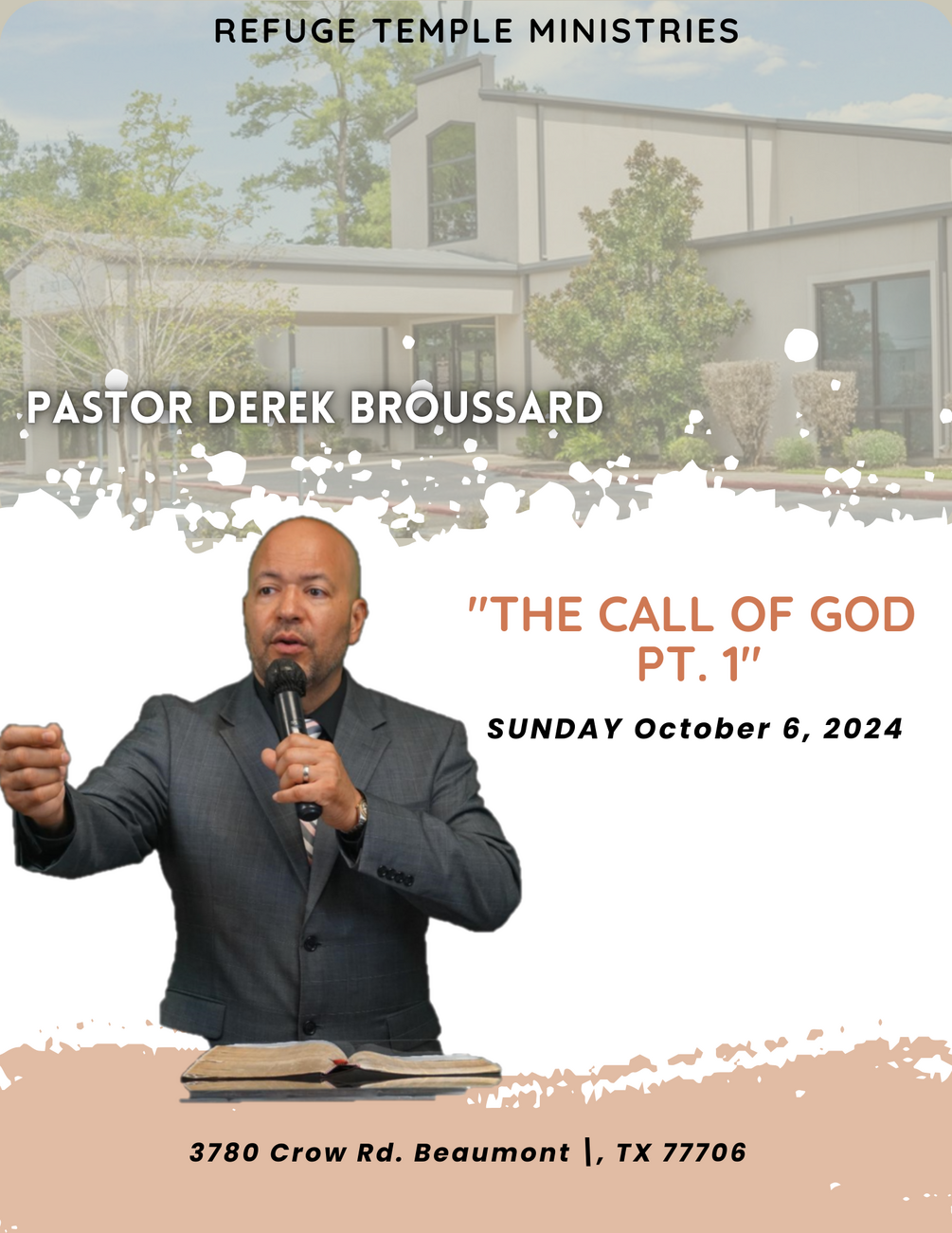 REFUGE TEMPLE MINISTRIES

PASTOR DEREK BROUSSARD

"THE CALL OF GOD PT. 1"

SUNDAY October 6, 2024

3780 Crow Rd. Beaumont |, TX 77706